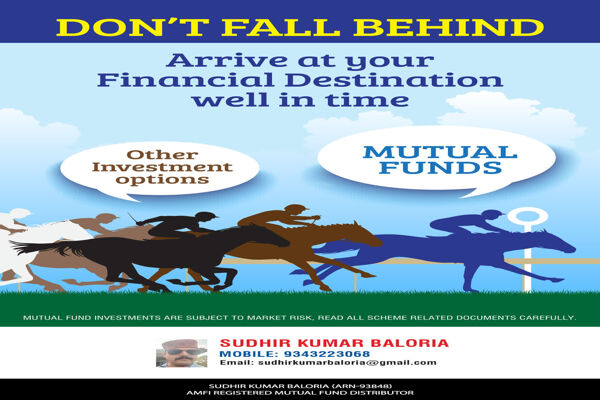 DON'T FALL BEHIND

Arrive at your Financial Destination well in time

Other Investment options

MUTUAL FUNDS

MUTUAL FUND INVESTMENTS ARE SUBJECT TO MARKET RISK, READ ALL SCHEME RELATED DOCUMENTS CAREFULLY.

SUDHIR KUMAR BALORIA
MOBILE: 9343223068
Email: sudhirkumarbaloria@gmail.com

SUDHIR KUMAR BALORIA (ARN-93848)
AMFI REGISTERED MUTUAL FUND DISTRIBUTOR